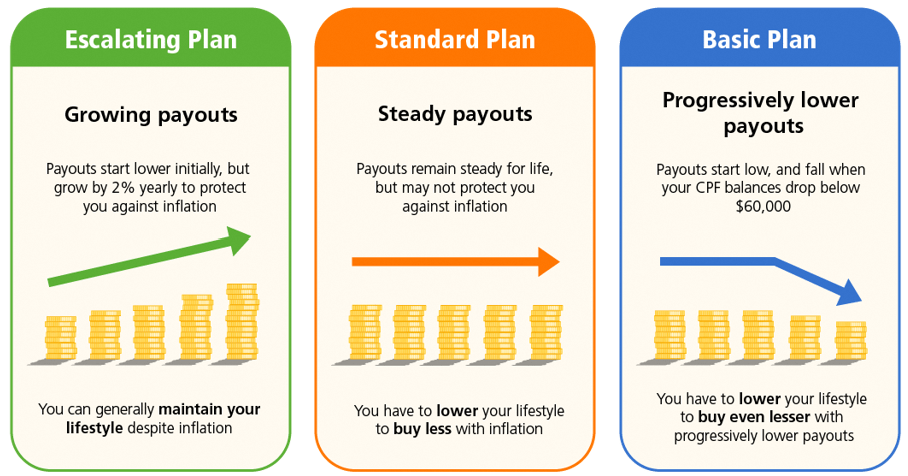 Escalating Plan

Growing payouts

Payouts start lower initially, but grow by 2% yearly to protect you against inflation

You can generally maintain your lifestyle despite inflation

Standard Plan

Steady payouts

Payouts remain steady for life, but may not protect you against inflation

You have to lower your lifestyle to buy less with inflation

Basic Plan

Progressively lower payouts

Payouts start low, and fall when your CPF balances drop below $60,000

You have to lower your lifestyle to buy even lesser with progressively lower payouts